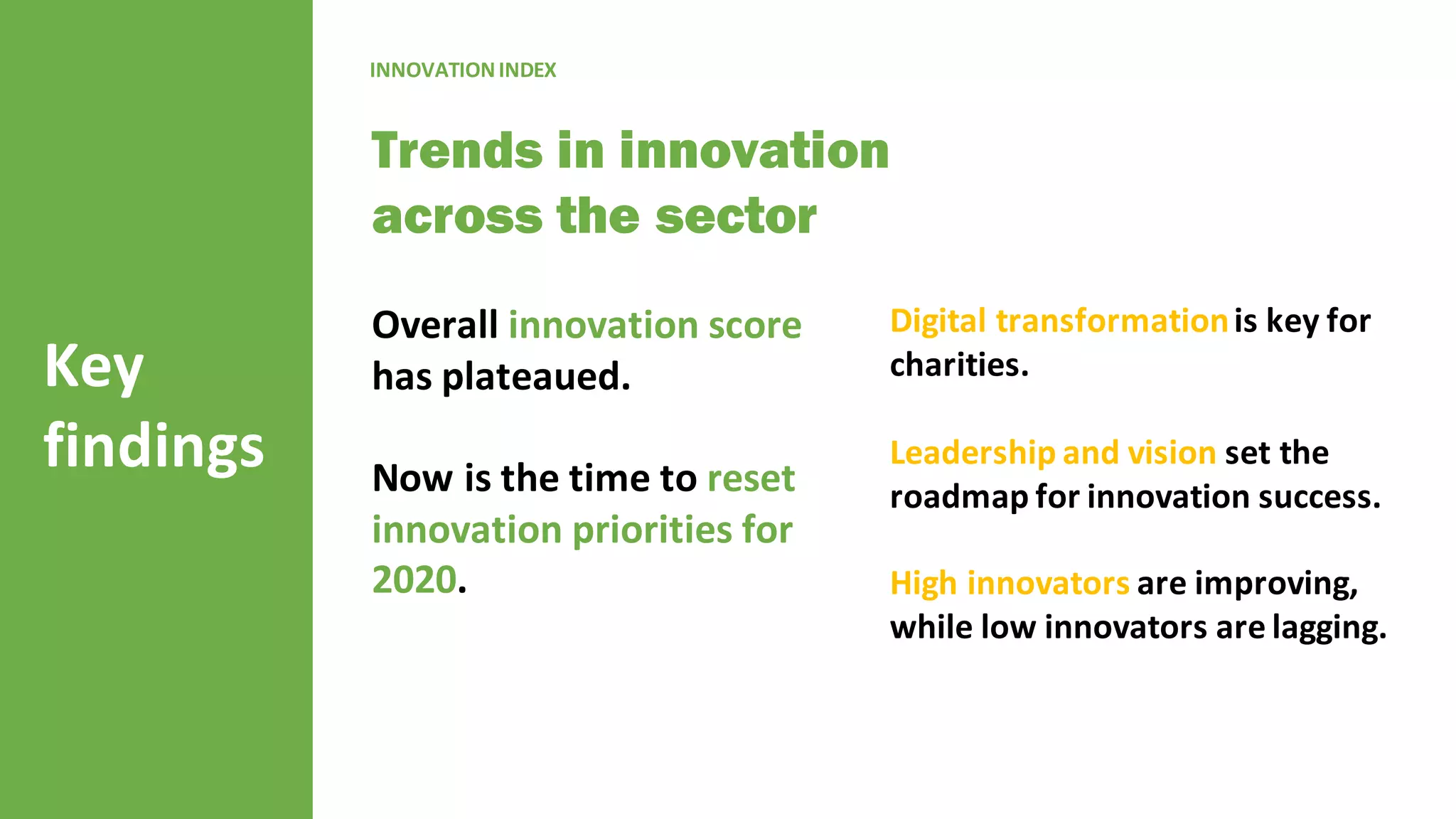 Key findings

INNOVATION INDEX

Trends in innovation across the sector

Overall innovation score has plateaued.

Now is the time to reset innovation priorities for 2020.

Digital transformation is key for charities.

Leadership and vision set the roadmap for innovation success.

High innovators are improving, while low innovators are lagging.